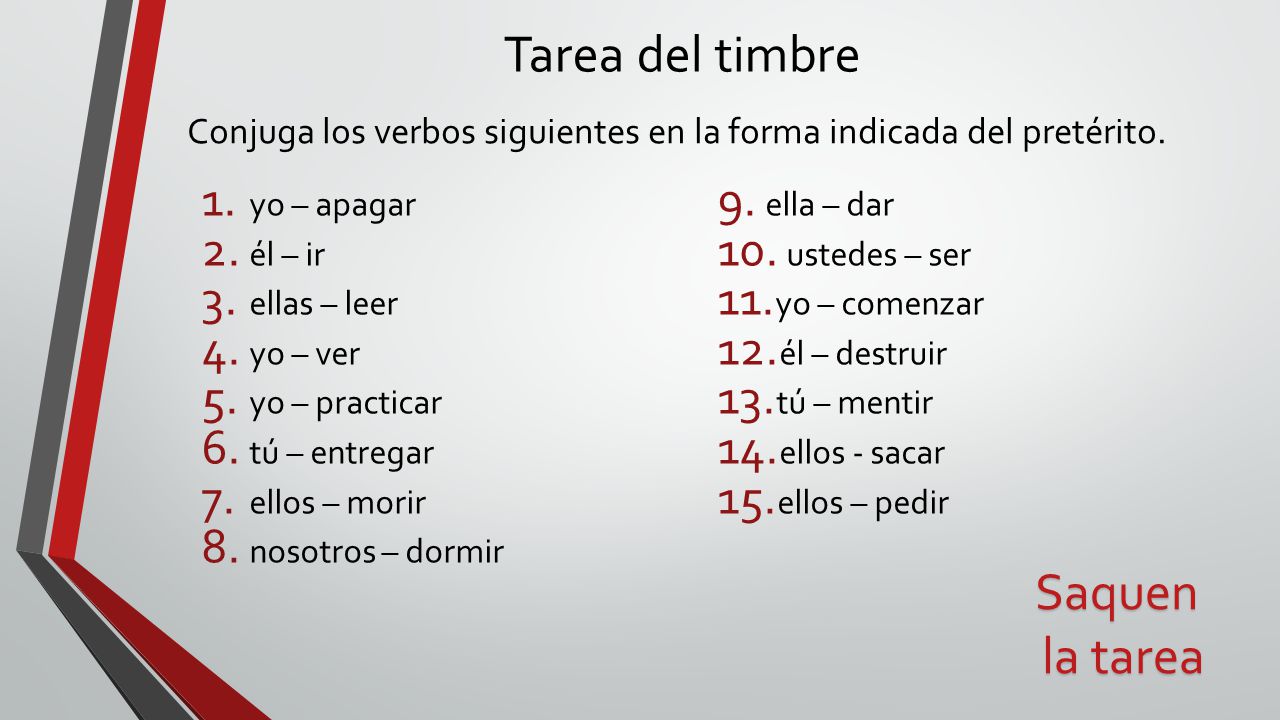 Tarea del timbre

Conjuga los verbos siguientes en la forma indicada del pretérito.

1. yo – apagar
2. él – ir
3. ellas – leer
4. yo – ver
5. yo – practicar
6. tú – entregar
7. ellos – morir
8. nosotros – dormir

9. ella – dar
10. ustedes – ser
11. yo – comenzar
12. él – destruir
13. tú – mentir
14. ellos - sacar
15. ellos – pedir

Saquen la tarea